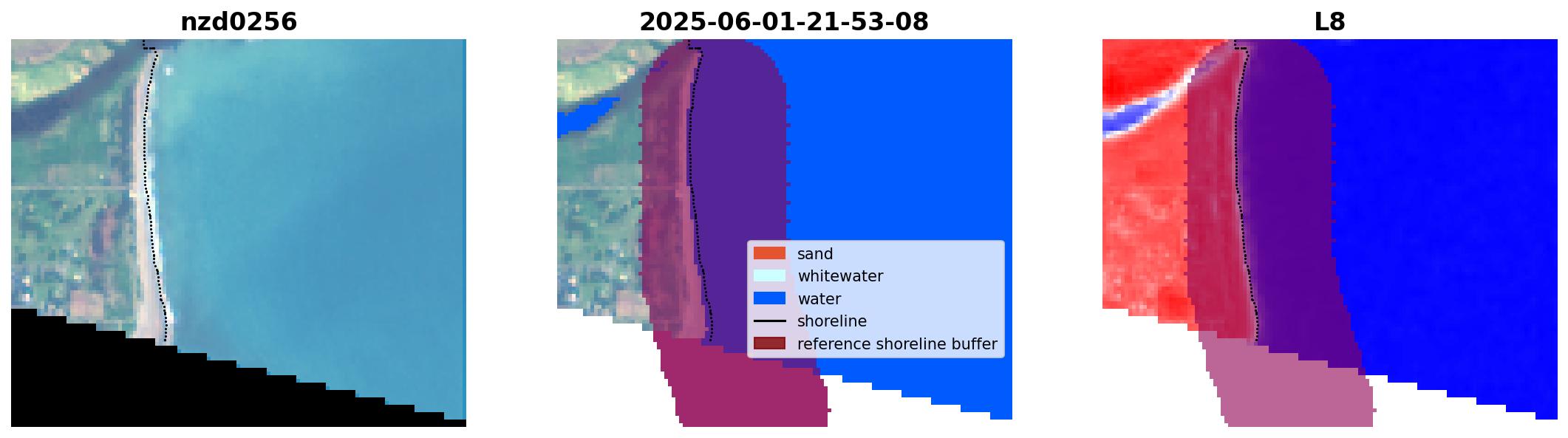 nzd0256

2025-06-01-21-53-08

sand
whitewater
water
shoreline
reference shoreline buffer

L8